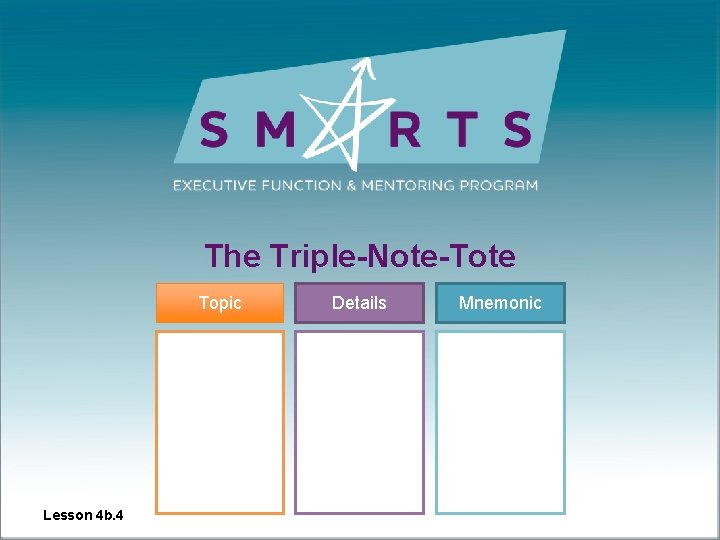 SMARTS
EXECUTIVE FUNCTION & MENTORING PROGRAM

The Triple-Note-Tote

| Topic | Details | Mnemonic |
|---|---|---|
| | | |

Lesson 4b.4